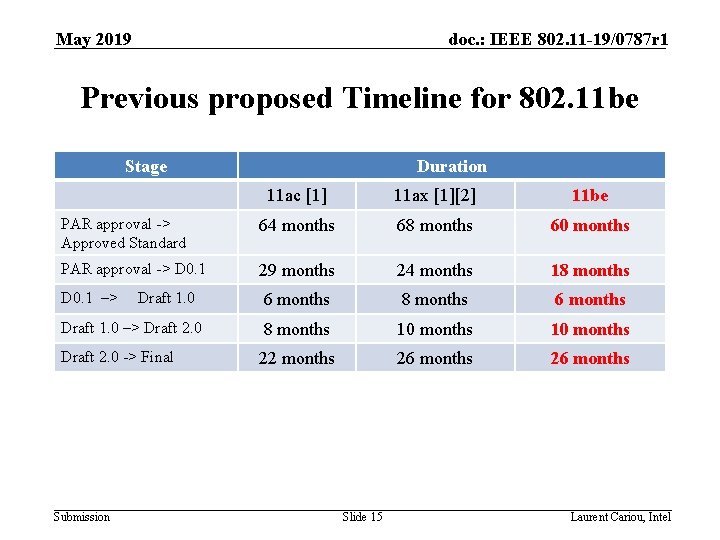 May 2019

doc.: IEEE 802.11-19/0787r1

Previous proposed Timeline for 802.11be

| Stage | Duration | | |
|---|---|---|---|
| | 11ac [1] | 11ax [1][2] | 11be |
| PAR approval -> Approved Standard | 64 months | 68 months | 60 months |
| PAR approval -> D0.1 | 29 months | 24 months | 18 months |
| D0.1 –> Draft 1.0 | 6 months | 8 months | 6 months |
| Draft 1.0 –> Draft 2.0 | 8 months | 10 months | 10 months |
| Draft 2.0 -> Final | 22 months | 26 months | 26 months |

Submission

Slide 15

Laurent Cariou, Intel